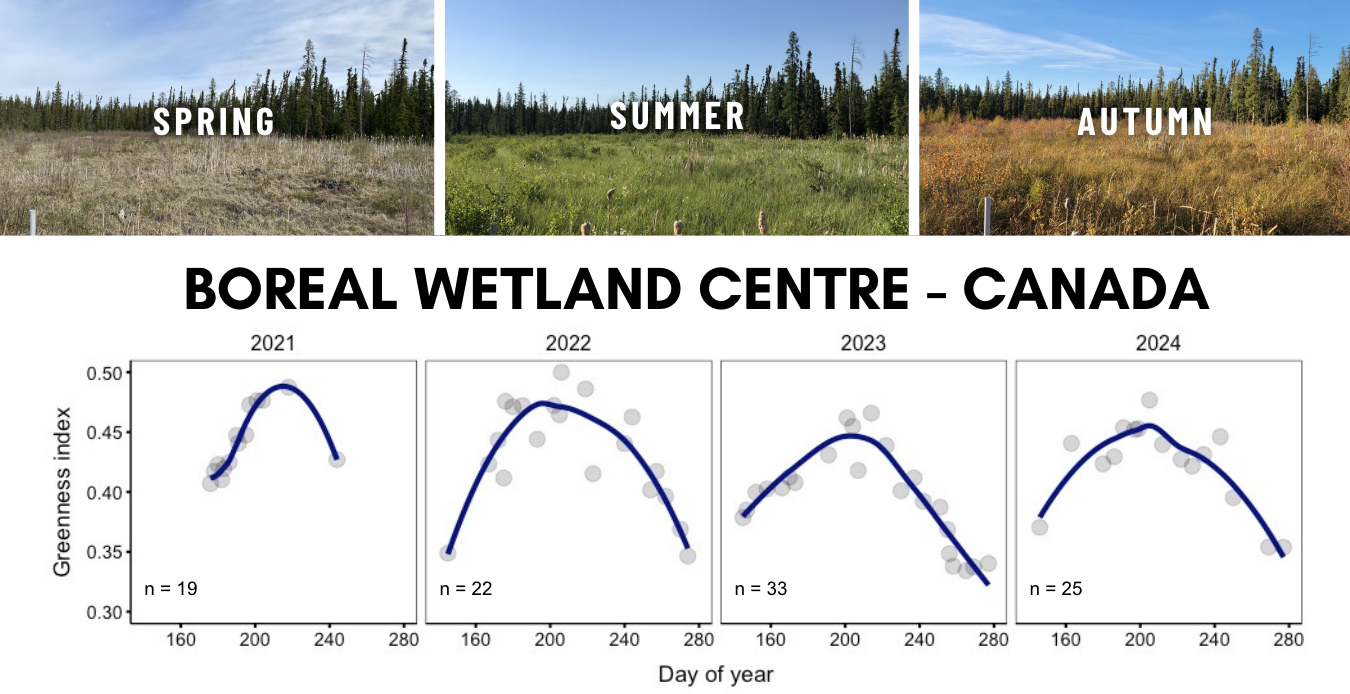 SPRING

SUMMER

AUTUMN

BOREAL WETLAND CENTRE - CANADA

2021

2022

2023

2024

Greenness index

0.50
0.45
0.40
0.35
0.30

n = 19

n = 22

n = 33

n = 25

160 200 240 280

160 200 240 280

160 200 240 280

160 200 240 280

Day of year